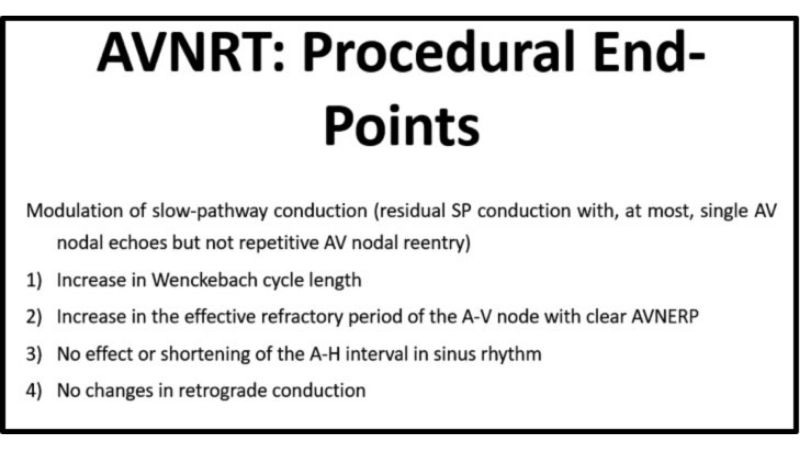 AVNRT: Procedural End-Points

Modulation of slow-pathway conduction (residual SP conduction with, at most, single AV nodal echoes but not repetitive AV nodal reentry)

1) Increase in Wenckebach cycle length
2) Increase in the effective refractory period of the A-V node with clear AVNERP
3) No effect or shortening of the A-H interval in sinus rhythm
4) No changes in retrograde conduction